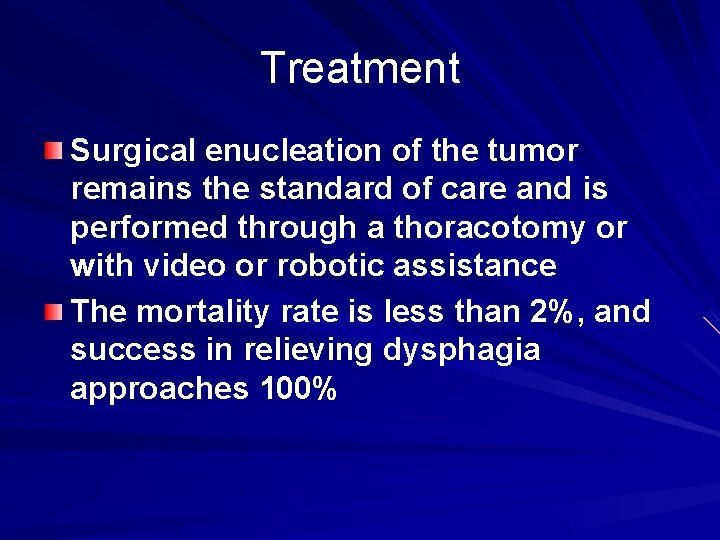 Treatment

Surgical enucleation of the tumor remains the standard of care and is performed through a thoracotomy or with video or robotic assistance

The mortality rate is less than 2%, and success in relieving dysphagia approaches 100%